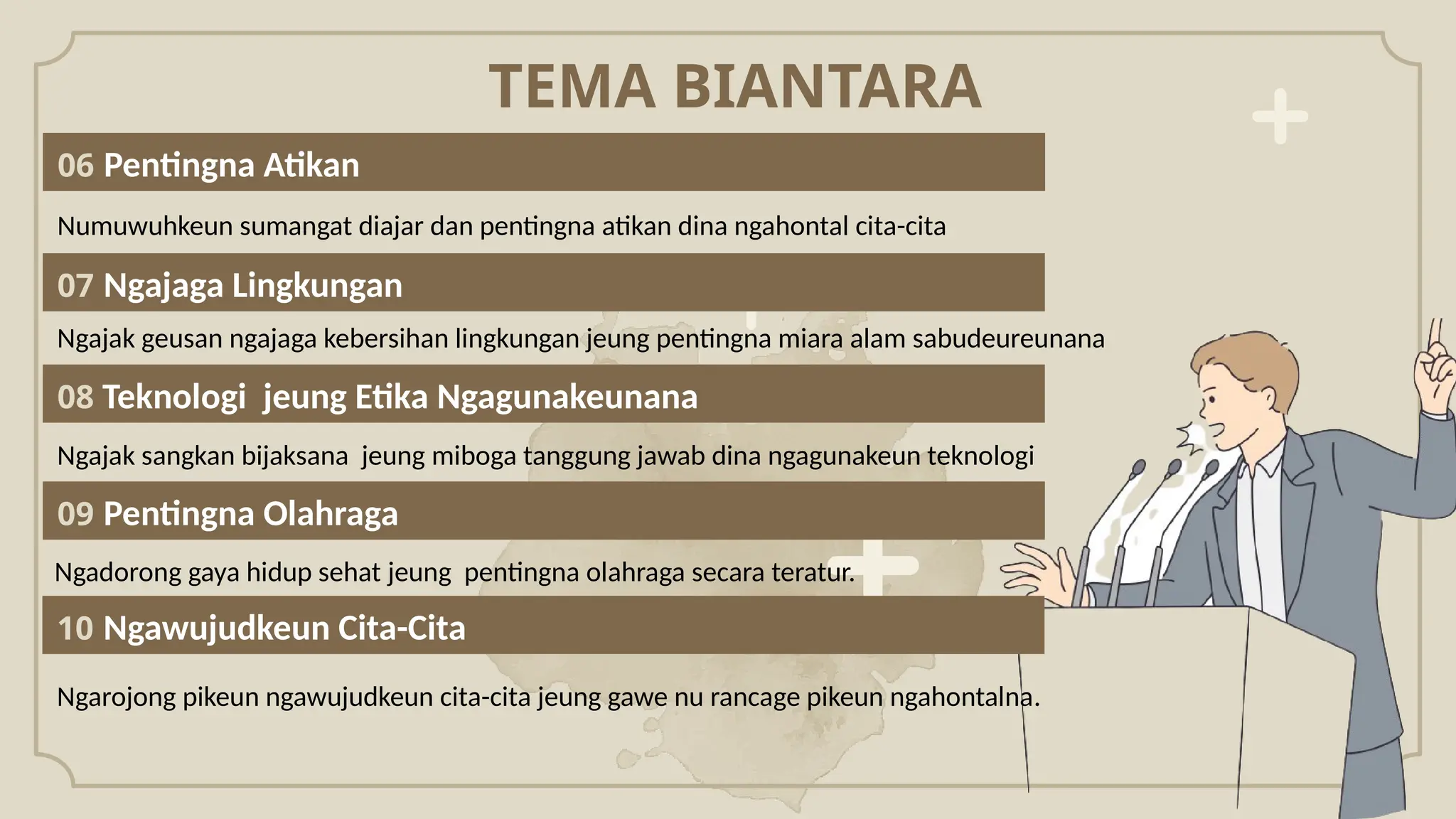 TEMA BIANTARA

06 Pentingna Atikan

Numuwuhkeun sumangat diajar dan pentingna atikan dina ngahontal cita-cita

07 Ngajaga Lingkungan

Ngajak geusan ngajaga kebersihan lingkungan jeung pentingna miara alam sabudeureunana

08 Teknologi jeung Etika Ngagunakeunana

Ngajak sangkan bijaksana jeung miboga tanggung jawab dina ngagunakeun teknologi

09 Pentingna Olahraga

Ngadorong gaya hidup sehat jeung pentingna olahraga secara teratur.

10 Ngawujudkeun Cita-Cita

Ngarojong pikeun ngawujudkeun cita-cita jeung gawe nu rancage pikeun ngahontalna.